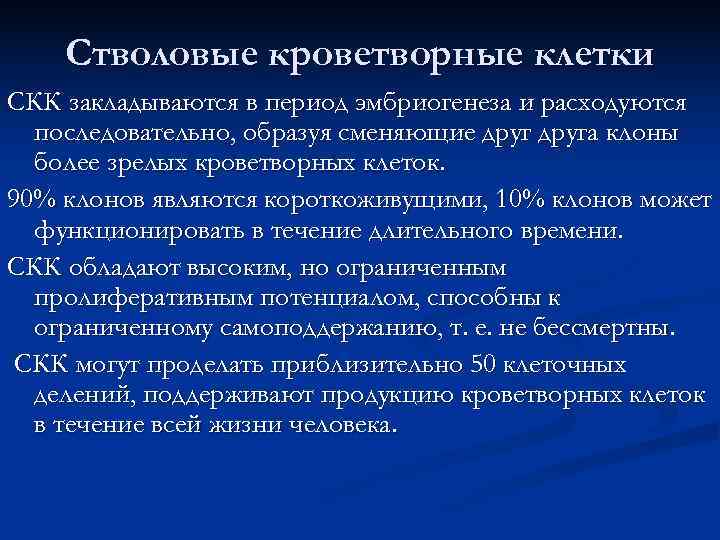 Стволовые кроветворные клетки

СКК закладываются в период эмбриогенеза и расходуются последовательно, образуя сменяющие друг друга клоны более зрелых кроветворных клеток.

90% клонов являются короткоживущими, 10% клонов может функционировать в течение длительного времени.

СКК обладают высоким, но ограниченным пролиферативным потенциалом, способны к ограниченному самоподдержанию, т. е. не бессмертны.

СКК могут проделать приблизительно 50 клеточных делений, поддерживают продукцию кроветворных клеток в течение всей жизни человека.